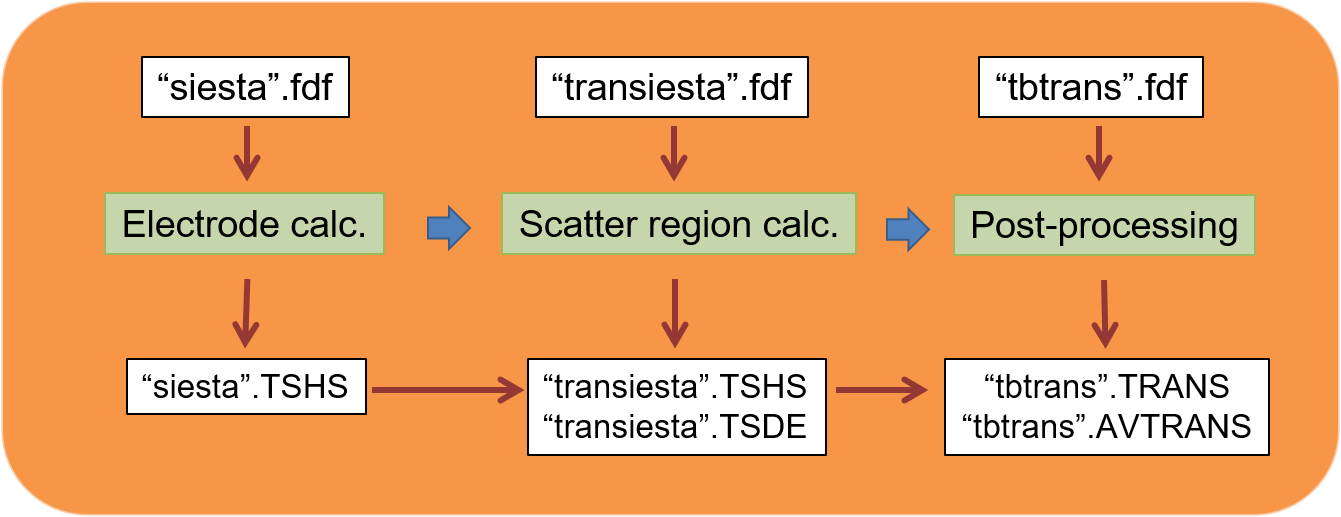 “siesta”.fdf

“transiesta”.fdf

“tbtrans”.fdf

Electrode calc.

Scatter region calc.

Post-processing

“siesta”.TSHS

“transiesta”.TSHS
“transiesta”.TSDE

“tbtrans”.TRANS
“tbtrans”.AVTRANS